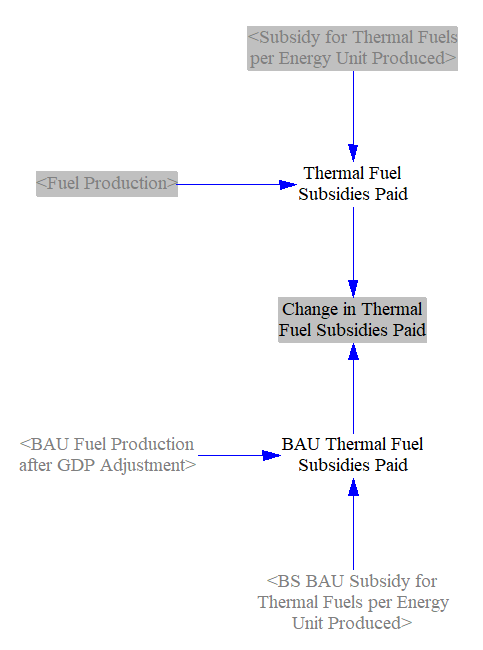 <Subsidy for Thermal Fuels per Energy Unit Produced>

<Fuel Production>

Thermal Fuel Subsidies Paid

Change in Thermal Fuel Subsidies Paid

<BAU Fuel Production after GDP Adjustment>

BAU Thermal Fuel Subsidies Paid

<BS BAU Subsidy for Thermal Fuels per Energy Unit Produced>